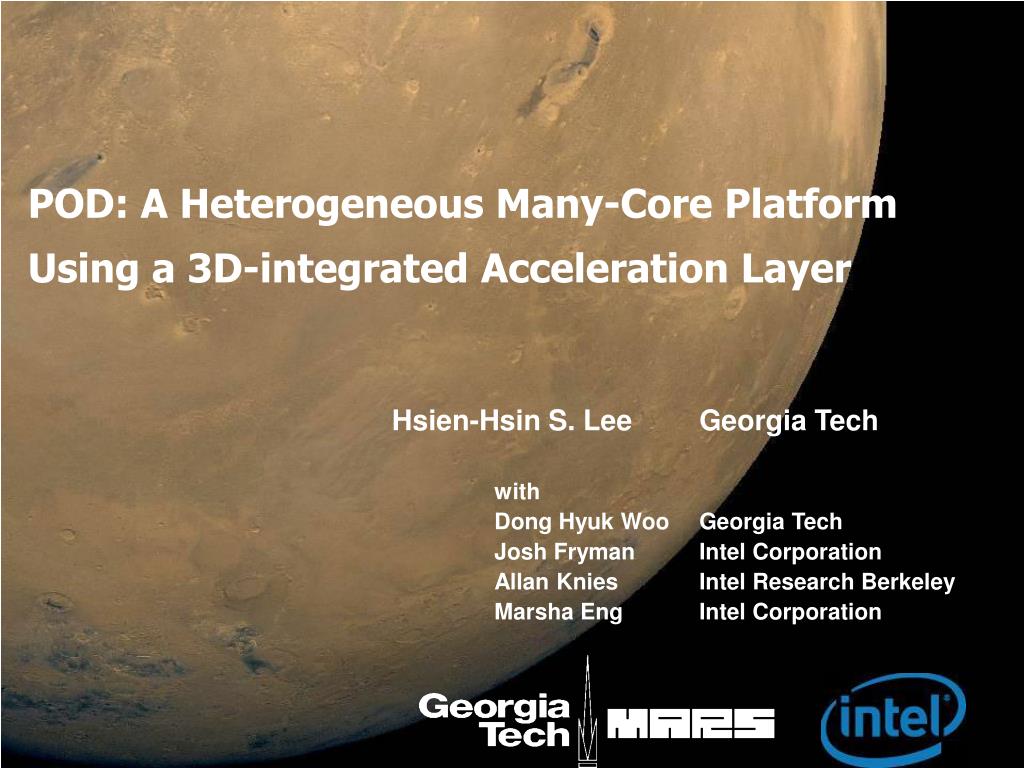 POD: A Heterogeneous Many-Core Platform Using a 3D-integrated Acceleration Layer

Hsien-Hsin S. Lee Georgia Tech

with
Dong Hyuk Woo Georgia Tech
Josh Fryman Intel Corporation
Allan Knies Intel Research Berkeley
Marsha Eng Intel Corporation

Georgia Tech
MARS
intel